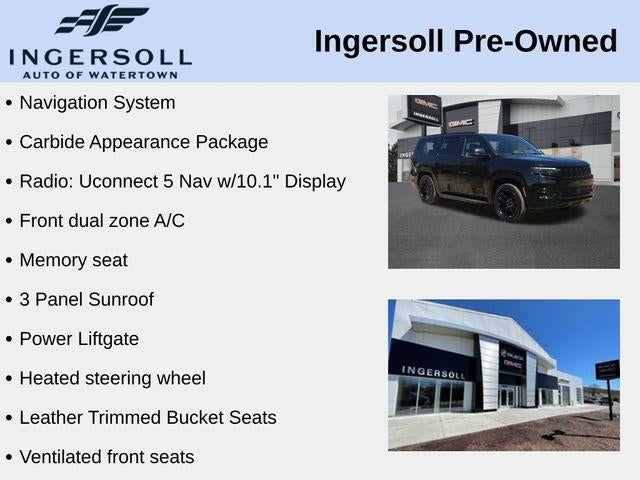 INGERSOLL
AUTO OF WATERTOWN

Ingersoll Pre-Owned

• Navigation System
• Carbide Appearance Package
• Radio: Uconnect 5 Nav w/10.1" Display
• Front dual zone A/C
• Memory seat
• 3 Panel Sunroof
• Power Liftgate
• Heated steering wheel
• Leather Trimmed Bucket Seats
• Ventilated front seats

GMC
INGERSOLL
GMC

INGERSOLL
BUICK
GMC